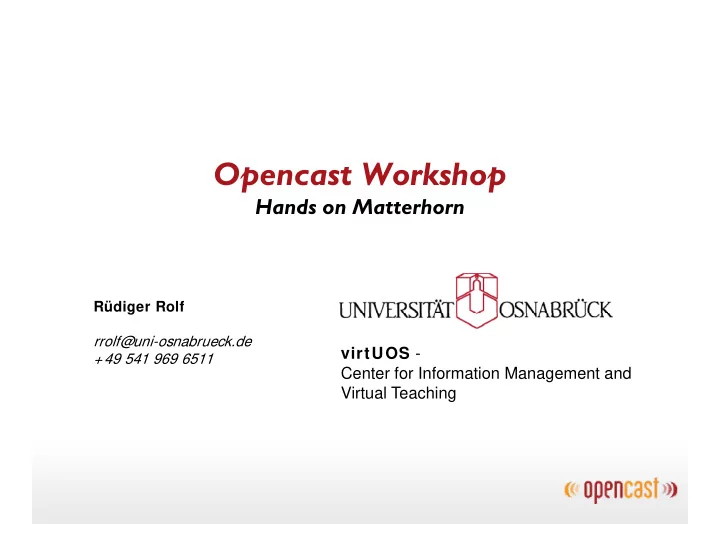 Opencast Workshop
Hands on Matterhorn

Rüdiger Rolf

rrolf@uni-osnabrueck.de
+49 541 969 6511

UNIVERSITÄT OSNABRÜCK

virtUOS -
Center for Information Management and Virtual Teaching

opencast